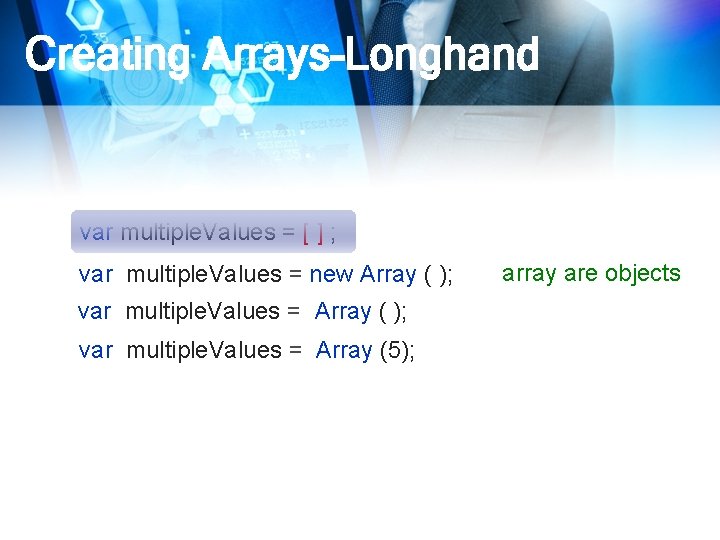 Creating Arrays-Longhand

var multipleValues = [ ] ;

var multipleValues = new Array ( );

array are objects

var multipleValues = Array ( );

var multipleValues = Array (5);